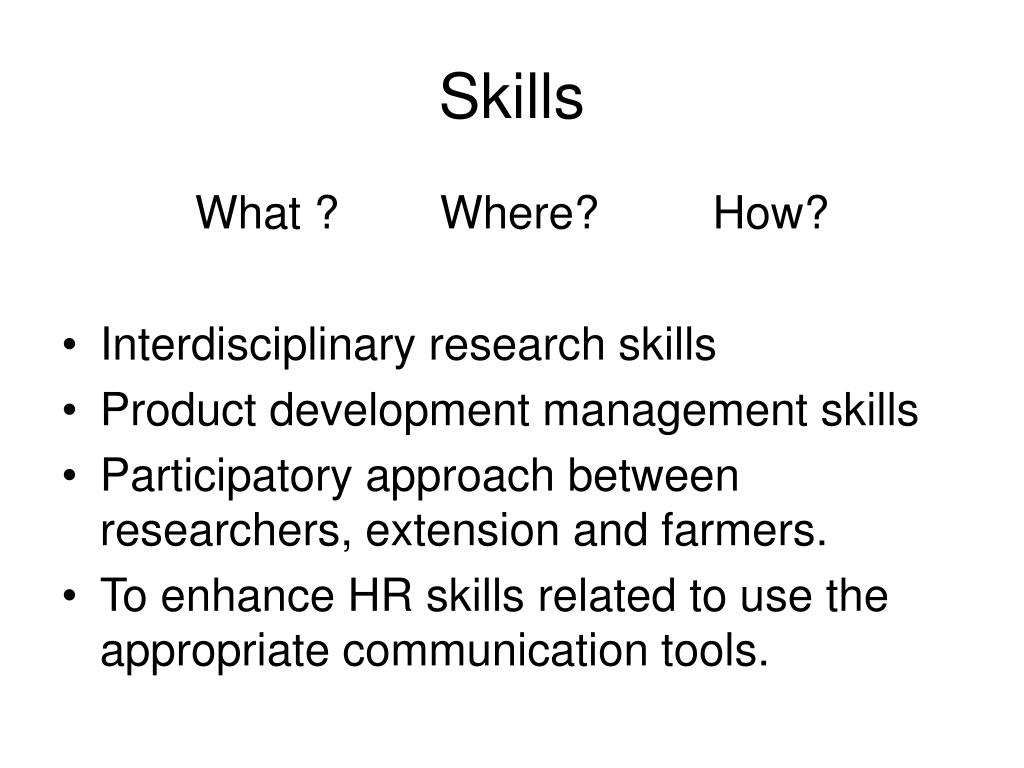 Skills

What ? Where? How?

• Interdisciplinary research skills
• Product development management skills
• Participatory approach between researchers, extension and farmers.
• To enhance HR skills related to use the appropriate communication tools.